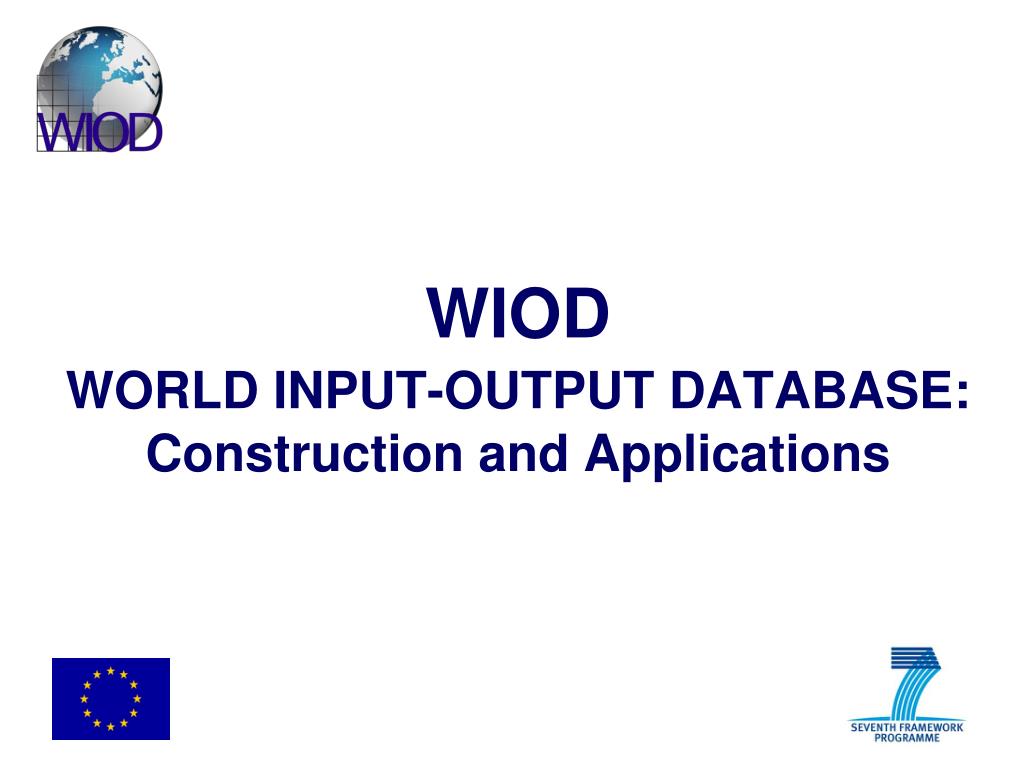 WIOD

WIOD
WORLD INPUT-OUTPUT DATABASE:
Construction and Applications

SEVENTH FRAMEWORK PROGRAMME